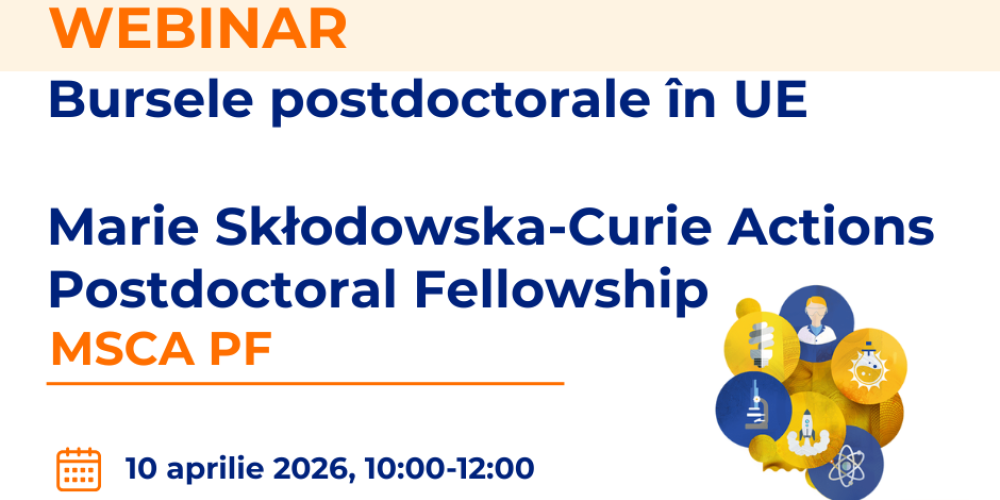 WEBINAR
Bursele postdoctorale în UE

Marie Skłodowska-Curie Actions Postdoctoral Fellowship
MSCA PF

10 aprilie 2026, 10:00-12:00